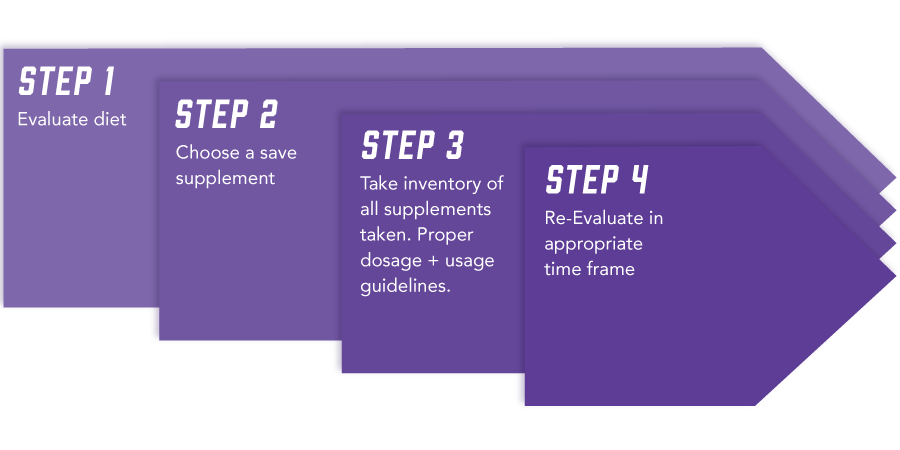 STEP 1
Evaluate diet

STEP 2
Choose a save supplement

STEP 3
Take inventory of all supplements taken. Proper dosage + usage guidelines.

STEP 4
Re-Evaluate in appropriate time frame